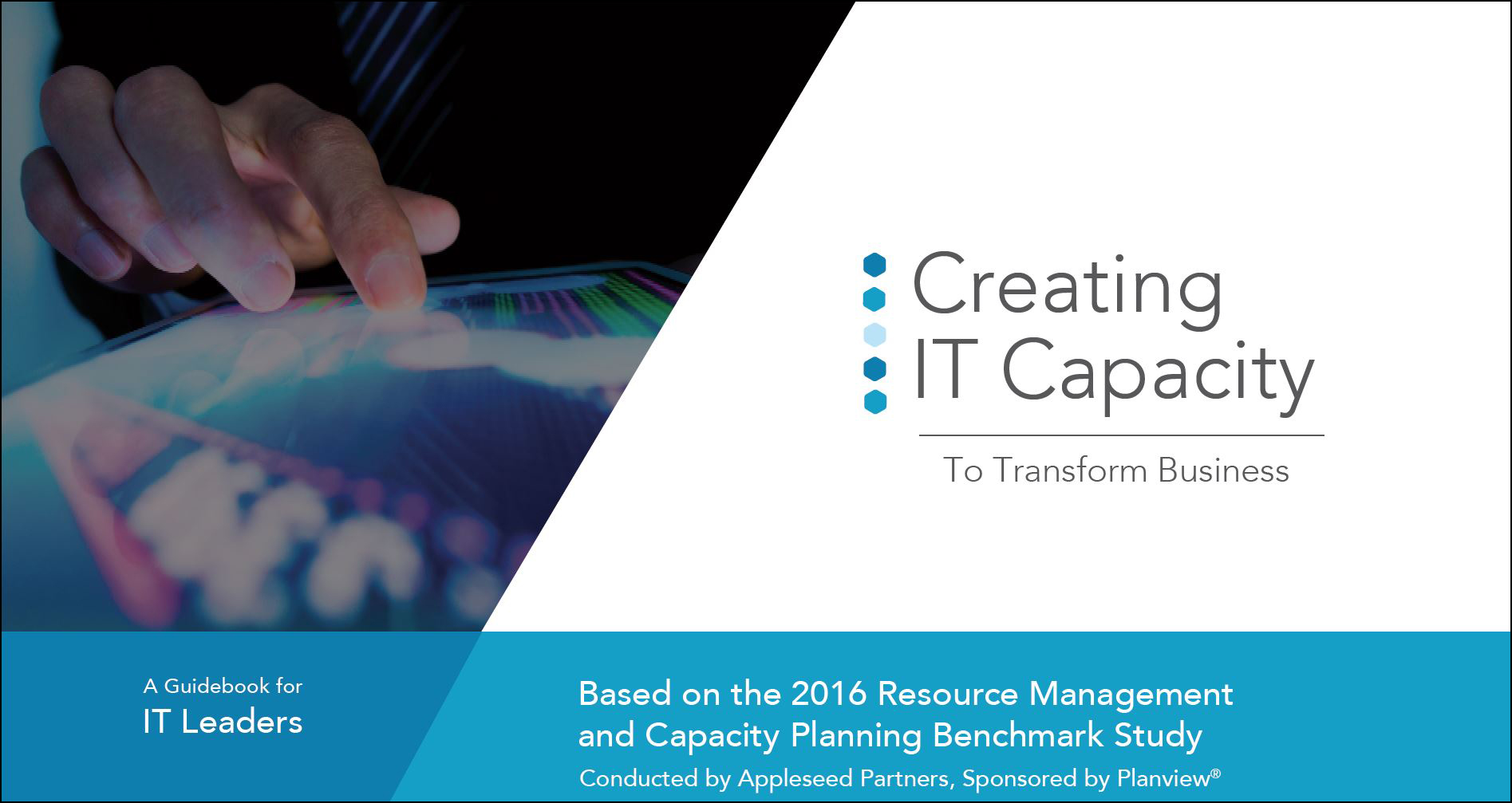 Creating IT Capacity

To Transform Business

A Guidebook for
IT Leaders

Based on the 2016 Resource Management and Capacity Planning Benchmark Study

Conducted by Appleseed Partners, Sponsored by Planview®